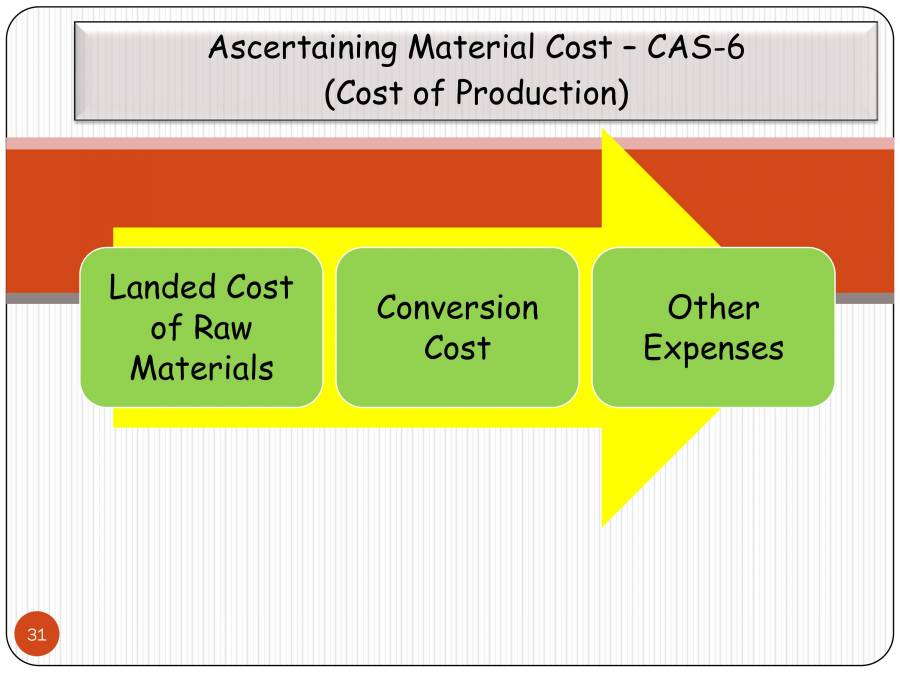 Ascertaining Material Cost – CAS-6
(Cost of Production)

Landed Cost of Raw Materials

Conversion Cost

Other Expenses

31